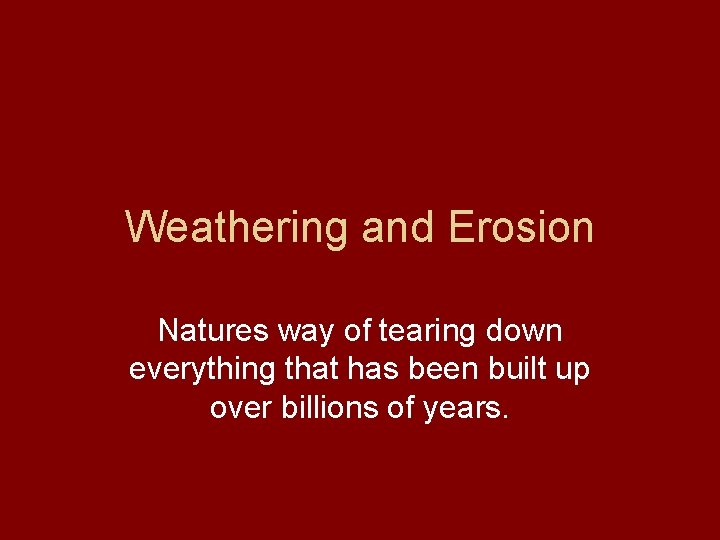 Weathering and Erosion

Natures way of tearing down everything that has been built up over billions of years.